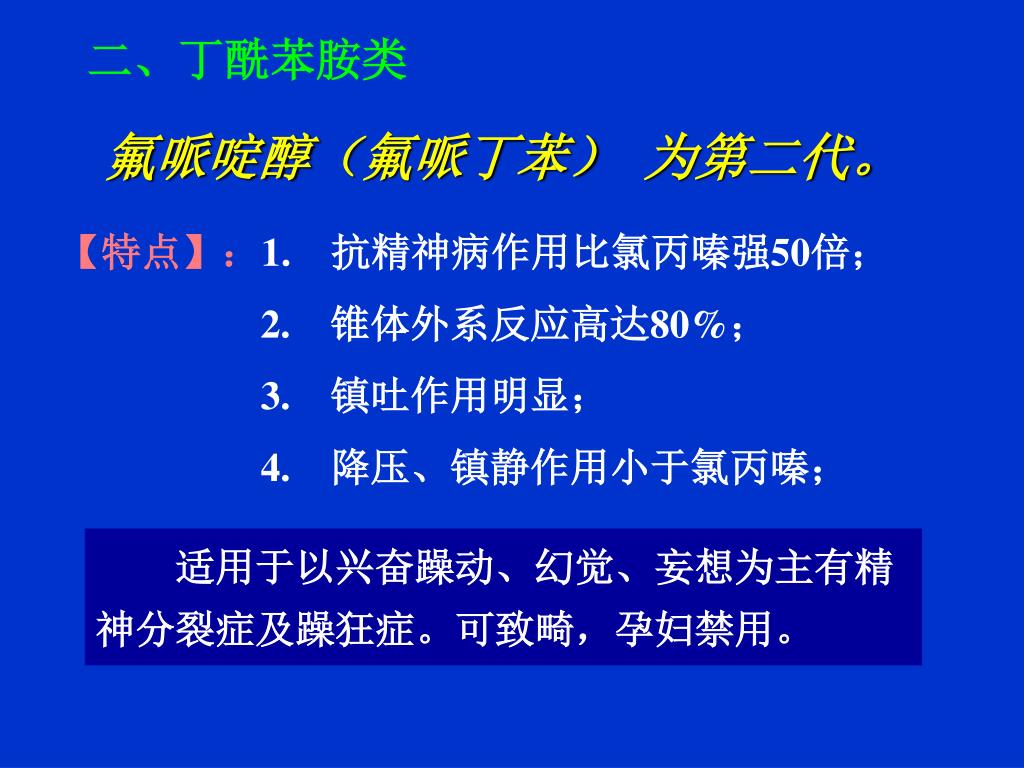 二、丁酰苯胺类

氟哌啶醇（氟哌丁苯） 为第二代。

【特点】：1. 抗精神病作用比氯丙嗪强50倍；

2. 锥体外系反应高达80%；

3. 镇吐作用明显；

4. 降压、镇静作用小于氯丙嗪；

适用于以兴奋躁动、幻觉、妄想为主有精神分裂症及躁狂症。可致畸，孕妇禁用。